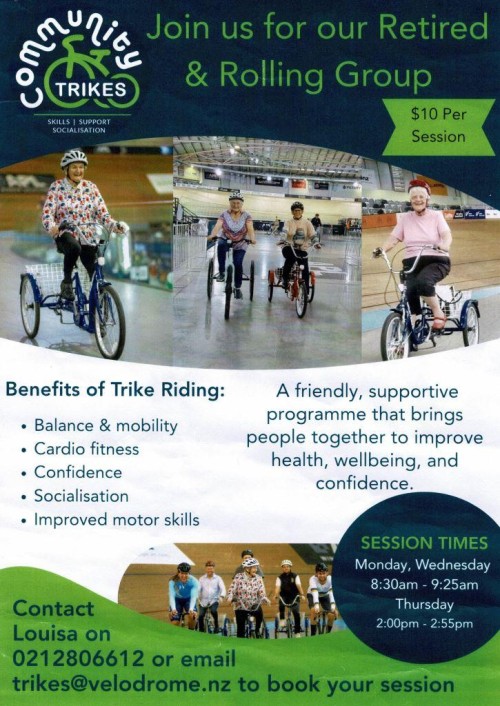 COMMUNITY TRIKES
SKILLS | SUPPORT SOCIALISATION

Join us for our Retired & Rolling Group

$10 Per Session

Benefits of Trike Riding:
• Balance & mobility
• Cardio fitness
• Confidence
• Socialisation
• Improved motor skills

A friendly, supportive programme that brings people together to improve health, wellbeing, and confidence.

SESSION TIMES
Monday, Wednesday
8:30am - 9:25am
Thursday
2:00pm - 2:55pm

Contact Louisa on 0212806612 or email trikes@velodrome.nz to book your session